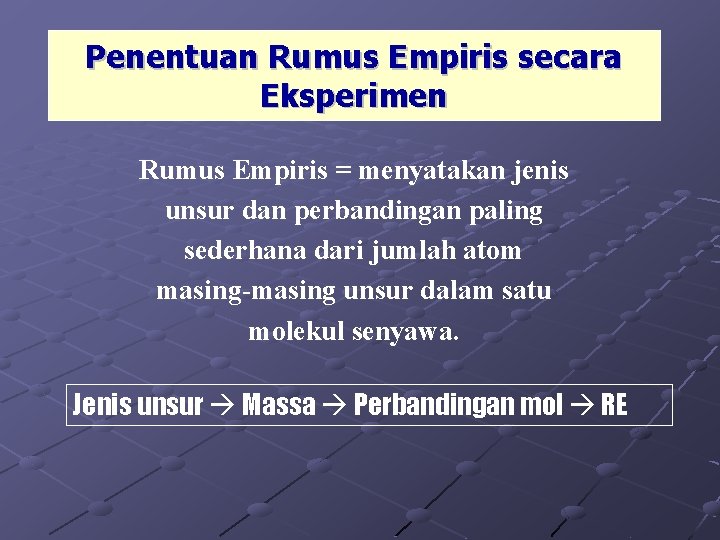 Penentuan Rumus Empiris secara Eksperimen

Rumus Empiris = menyatakan jenis unsur dan perbandingan paling sederhana dari jumlah atom masing-masing unsur dalam satu molekul senyawa.

Jenis unsur → Massa → Perbandingan mol → RE